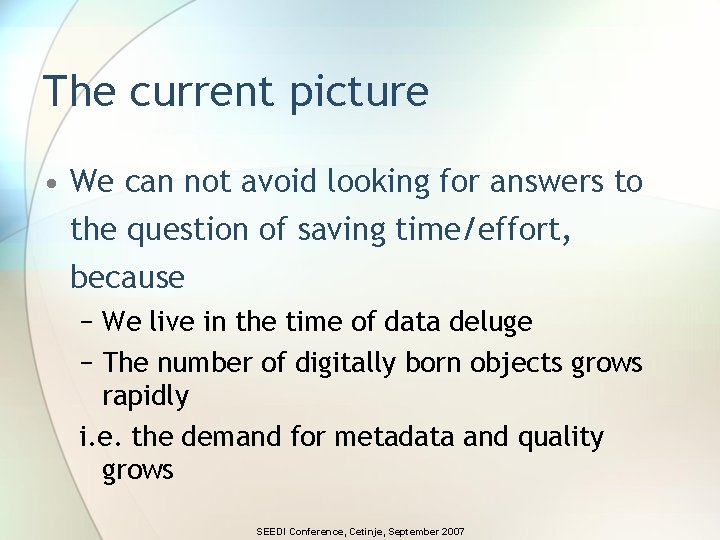 The current picture

• We can not avoid looking for answers to the question of saving time/effort, because

– We live in the time of data deluge

– The number of digitally born objects grows rapidly

i.e. the demand for metadata and quality grows

SEEDI Conference, Cetinje, September 2007